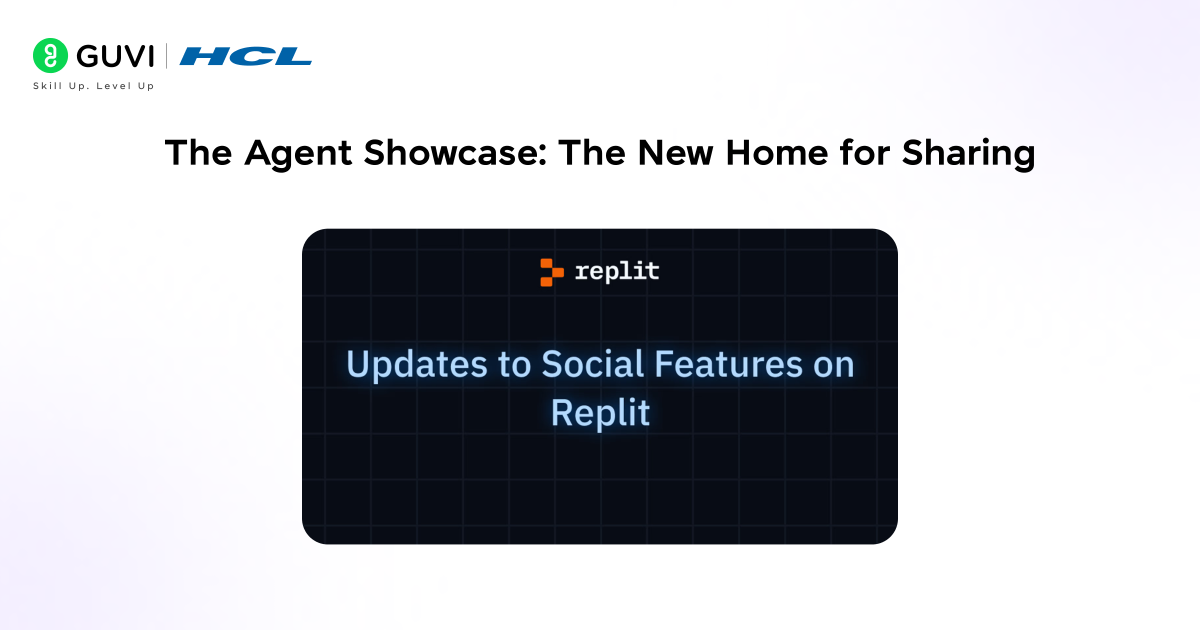 GUVI | HCL
Skill Up. Level Up

The Agent Showcase: The New Home for Sharing

replit

Updates to Social Features on Replit